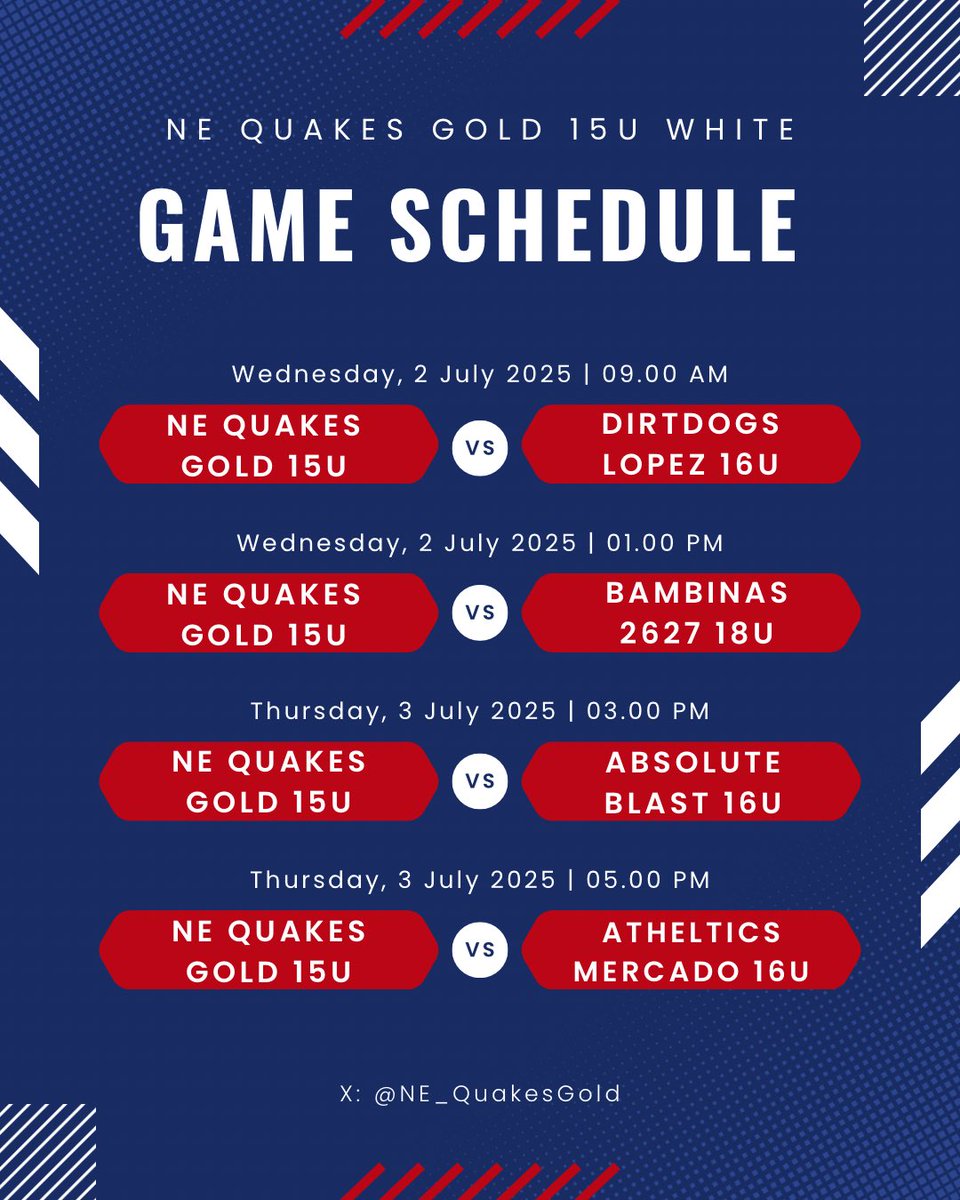 NE QUAKES GOLD 15U WHITE

GAME SCHEDULE

Wednesday, 2 July 2025 | 09.00 AM

NE QUAKES GOLD 15U

VS

DIRTDOGS LOPEZ 16U

Wednesday, 2 July 2025 | 01.00 PM

NE QUAKES GOLD 15U

VS

BAMBINAS 2627 18U

Thursday, 3 July 2025 | 03.00 PM

NE QUAKES GOLD 15U

VS

ABSOLUTE BLAST 16U

Thursday, 3 July 2025 | 05.00 PM

NE QUAKES GOLD 15U

VS

ATHELTICS MERCADO 16U

X: @NE_QuakesGold